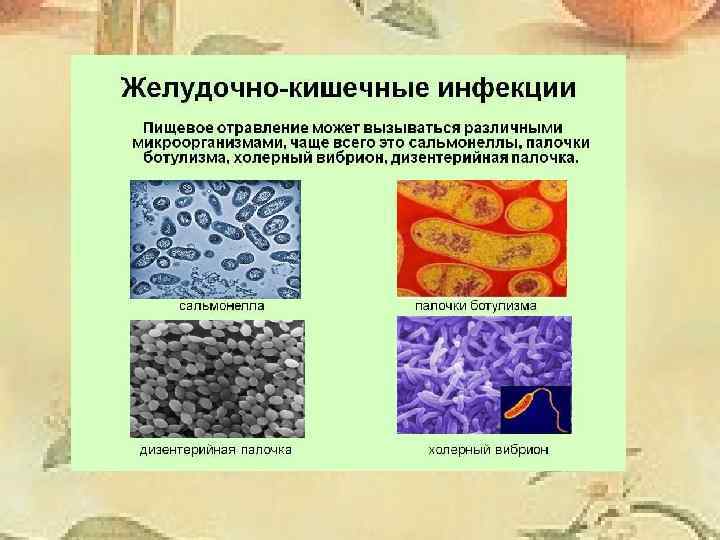 Желудочно-кишечные инфекции

Пищевое отравление может вызываться различными микроорганизмами, чаще всего это сальмонеллы, палочки ботулизма, холерный вибрион, дизентерийная палочка.

сальмонелла

палочки ботулизма

дизентерийная палочка

холерный вибрион